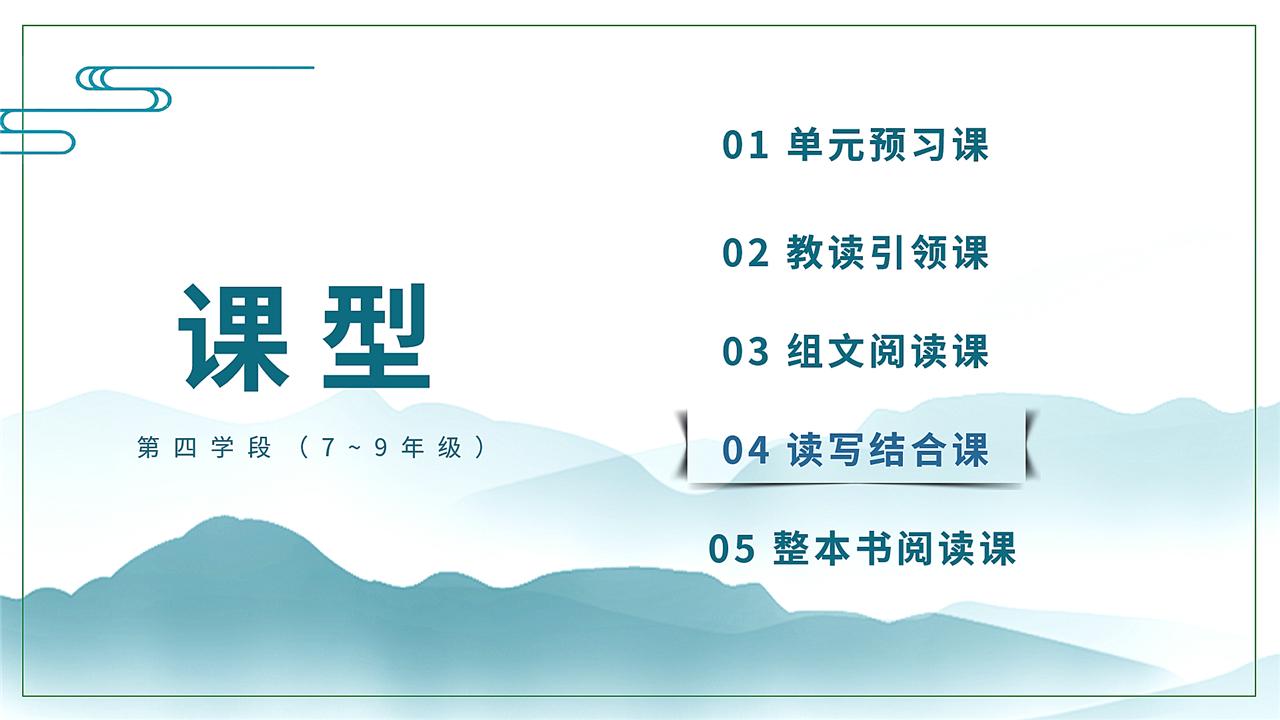 课型

第四学段（7～9年级）

01 单元预习课

02 教读引领课

03 组文阅读课

04 读写结合课

05 整本书阅读课